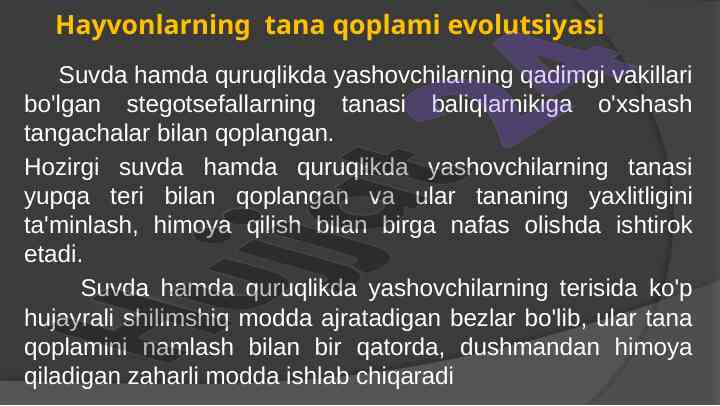 Hayvonlarning tana qoplami evolutsiyasi

Suvda hamda quruqlikda yashovchilarning qadimgi vakillari bo'lgan stegotsefallarning tanasi baliqlarnikiga o'xshash tangachalar bilan qoplangan.

Hozirgi suvda hamda quruqlikda yashovchilarning tanasi yupqa teri bilan qoplangan va ular tananing yaxlitligini ta'minlash, himoya qilish bilan birga nafas olishda ishtirok etadi.

Suvda hamda quruqlikda yashovchilarning terisida ko'p hujayrali shilimshiq modda ajratadigan bezlar bo'lib, ular tana qoplamini namlash bilan bir qatorda, dushmandan himoya qiladigan zaharli modda ishlab chiqaradi